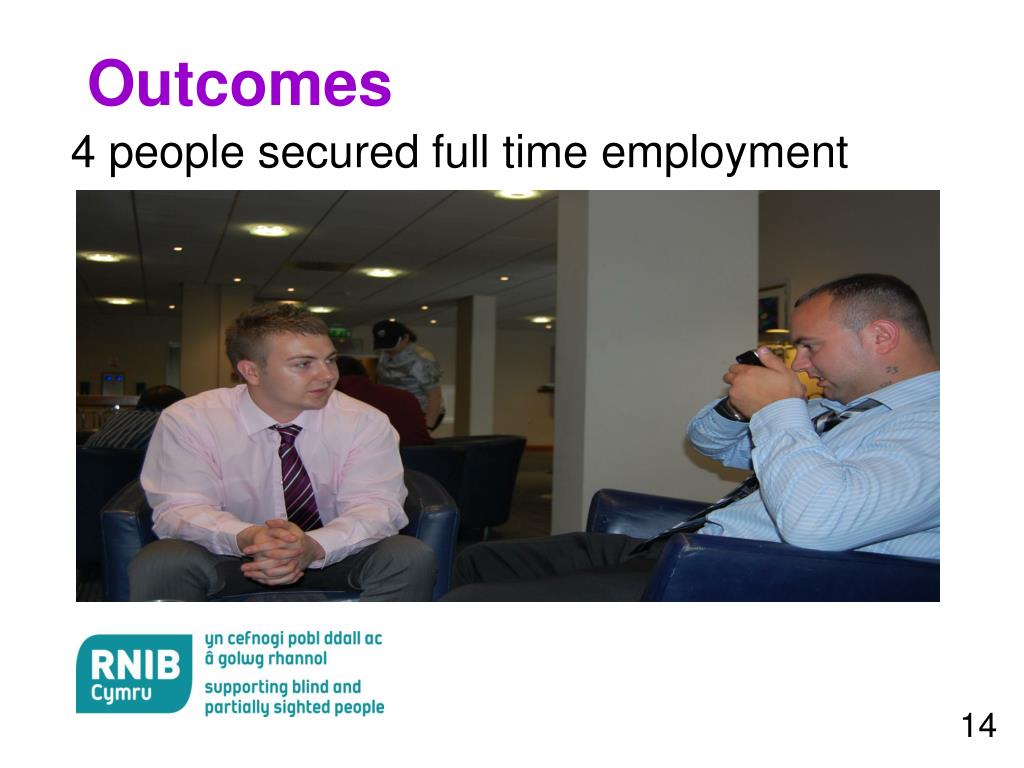 Outcomes

4 people secured full time employment

RNIB Cymru

yn cefnogi pobl ddall ac â golwg rhannol

supporting blind and partially sighted people

14